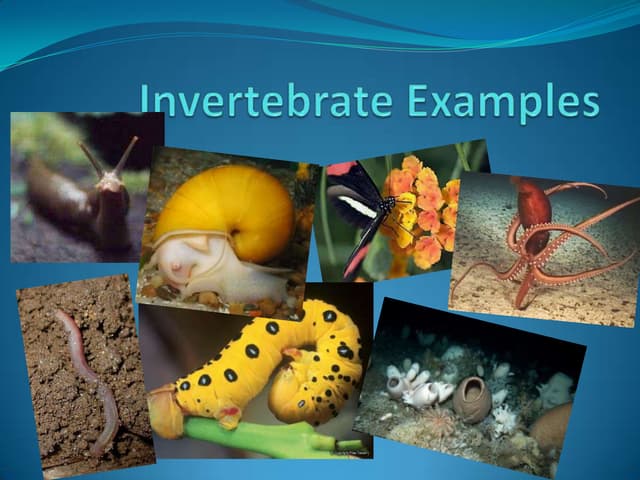 Invertebrate Examples